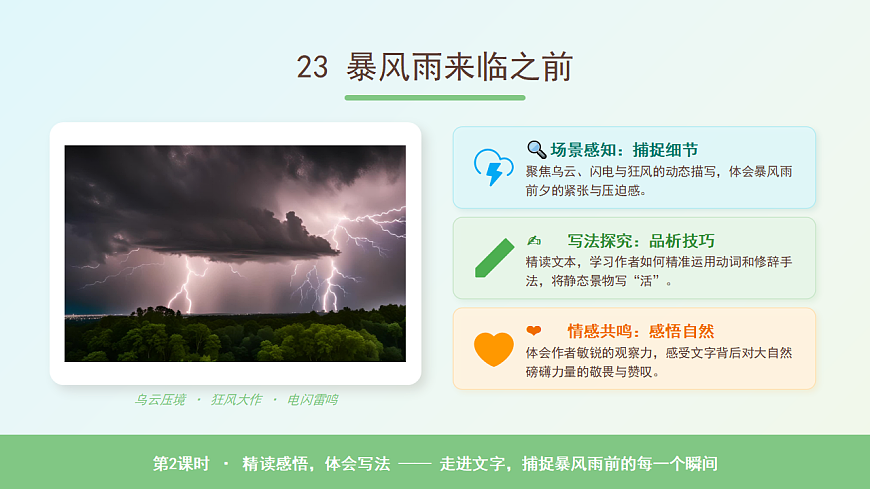 23 暴风雨来临之前

乌云压境 · 狂风大作 · 电闪雷鸣

🔍 场景感知：捕捉细节
聚焦乌云、闪电与狂风的动态描写，体会暴风雨前夕的紧张与压迫感。

✍ 写法探究：品析技巧
精读文本，学习作者如何精准运用动词和修辞手法，将静态景物写“活”。

❤ 情感共鸣：感悟自然
体会作者敏锐的观察力，感受文字背后对大自然磅礴力量的敬畏与赞叹。

第2课时 · 精读感悟，体会写法 —— 走进文字，捕捉暴风雨前的每一个瞬间